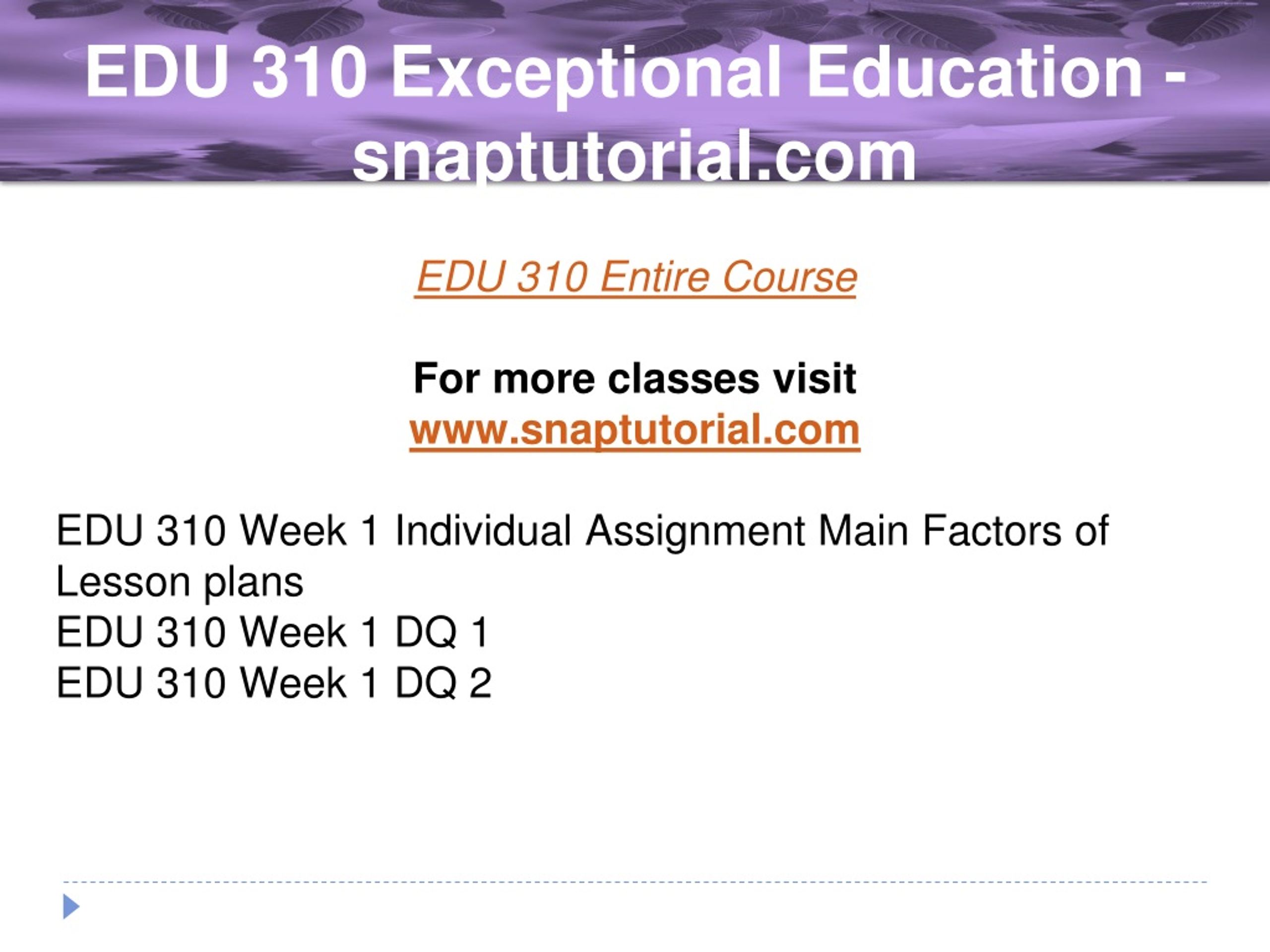 EDU 310 Exceptional Education - snaptutorial.com

EDU 310 Entire Course

For more classes visit
www.snaptutorial.com

EDU 310 Week 1 Individual Assignment Main Factors of Lesson plans
EDU 310 Week 1 DQ 1
EDU 310 Week 1 DQ 2